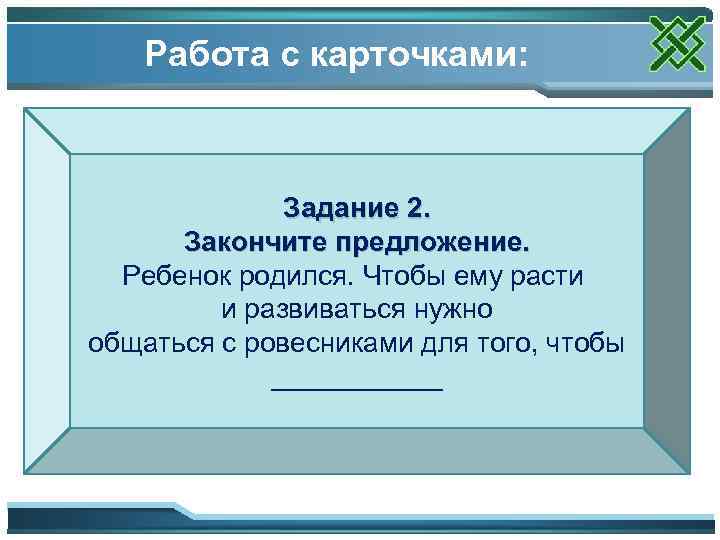 Работа с карточками:

Задание 2.
Закончите предложение.
Ребенок родился. Чтобы ему расти и развиваться нужно общаться с ровесниками для того, чтобы ____________